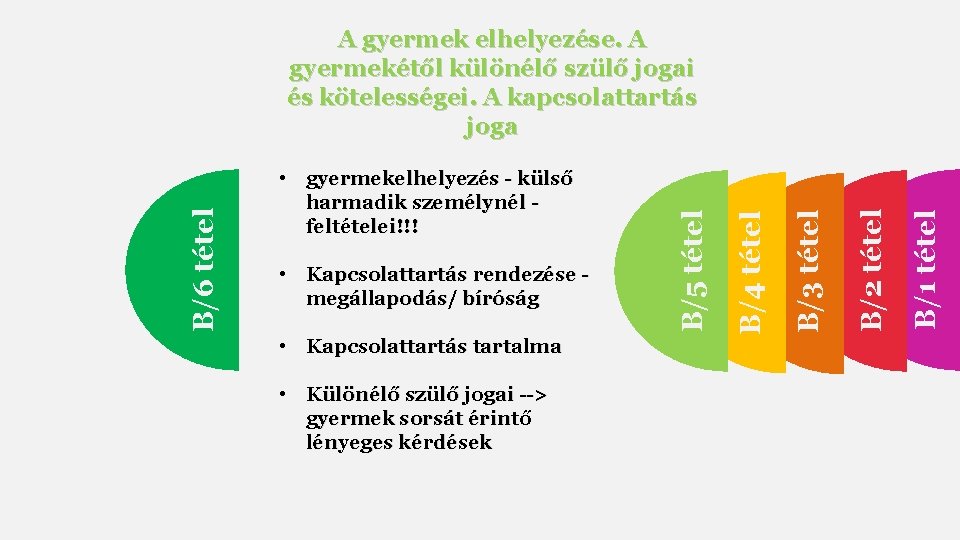 A gyermek elhelyezése. A gyermekétől különélő szülő jogai és kötelességei. A kapcsolattartás joga

B/6 tétel

• gyermekelhelyezés - külső harmadik személynél - feltételei!!!

• Kapcsolattartás rendezése - megállapodás/ bíróság

• Kapcsolattartás tartalma

• Különélő szülő jogai --> gyermek sorsát érintő lényeges kérdések

B/5 tétel

B/4 tétel

B/3 tétel

B/2 tétel

B/1 tétel